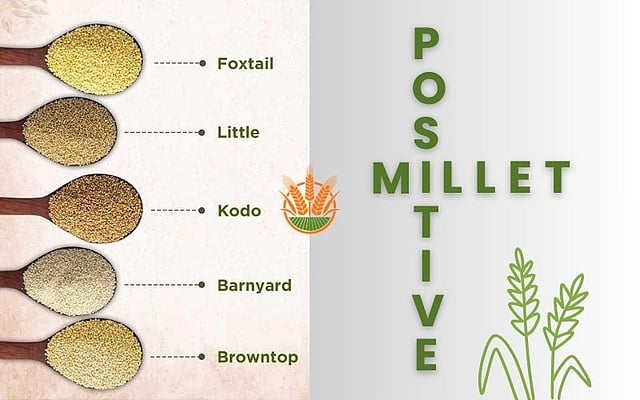 Foxtail

Little

Kodo

Barnyard

Browntop

POSITIVE

MILLET